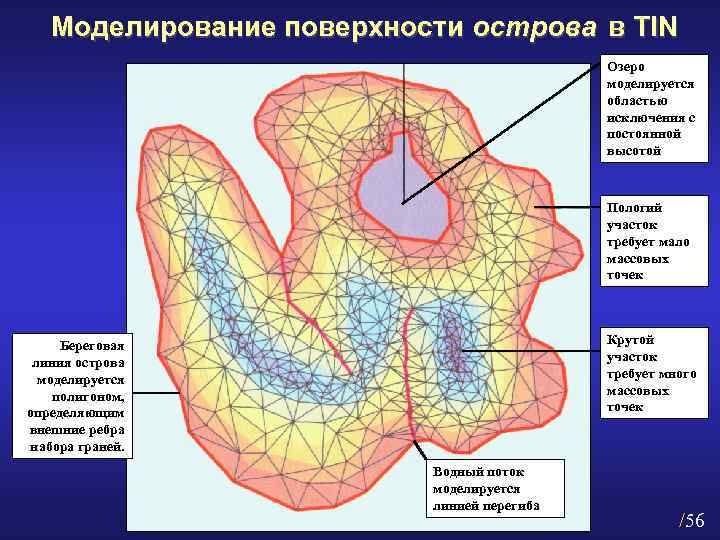 Моделирование поверхности острова в TIN

Озеро моделируется областью исключения с постоянной высотой

Пологий участок требует мало массовых точек

Крутой участок требует много массовых точек

Береговая линия острова моделируется полигоном, определяющим внешние ребра набора граней.

Водный поток моделируется линией перегиба

/56